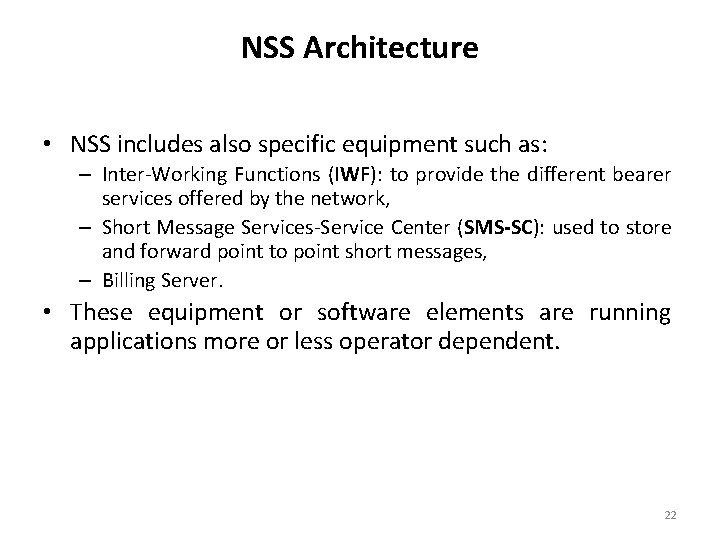 NSS Architecture

• NSS includes also specific equipment such as:
– Inter-Working Functions (IWF): to provide the different bearer services offered by the network,
– Short Message Services-Service Center (SMS-SC): used to store and forward point to point short messages,
– Billing Server.
• These equipment or software elements are running applications more or less operator dependent.

22